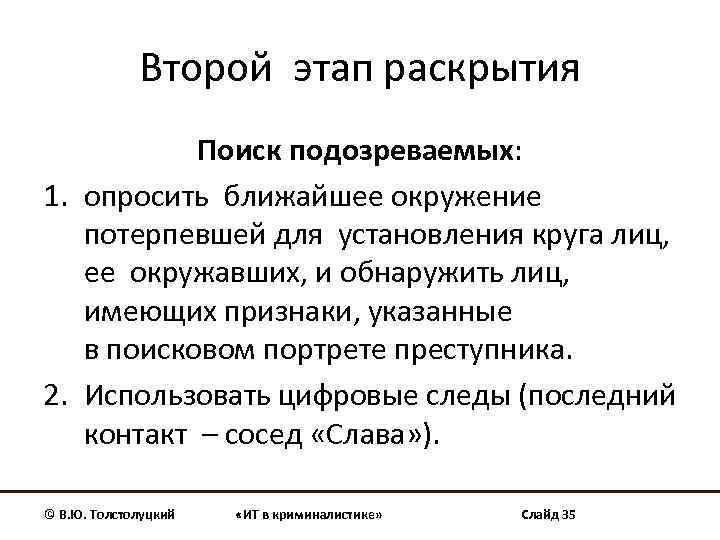 Второй этап раскрытия

Поиск подозреваемых:

1. опросить ближайшее окружение потерпевшей для установления круга лиц, ее окружавших, и обнаружить лиц, имеющих признаки, указанные в поисковом портрете преступника.
2. Использовать цифровые следы (последний контакт – сосед «Слава»).

© В.Ю. Толстолуцкий «ИТ в криминалистике» Слайд 35